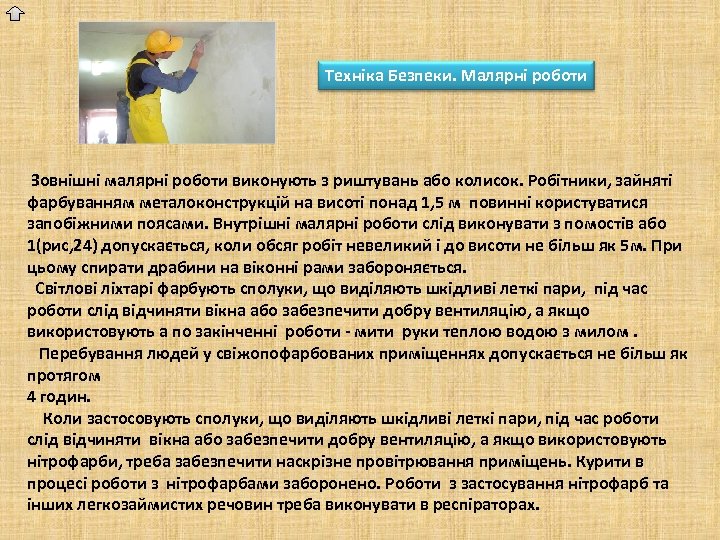 Техніка Безпеки. Малярні роботи

Зовнішні малярні роботи виконують з риштувань або колисок. Робітники, зайняті фарбуванням металоконструкцій на висоті понад 1,5 м повинні користуватися запобіжними поясами. Внутрішні малярні роботи слід виконувати з помостів або 1(рис,24) допускається, коли обсяг робіт невеликий і до висоти не більш як 5м. При цьому спирати драбини на віконні рами забороняється.

Світлові ліхтарі фарбують сполуки, що виділяють шкідливі леткі пари, під час роботи слід відчиняти вікна або забезпечити добру вентиляцію, а якщо використовують а по закінченні роботи - мити руки теплою водою з милом .

Перебування людей у свіжопофарбованих приміщеннях допускається не більш як протягом
4 годин.

Коли застосовують сполуки, що виділяють шкідливі леткі пари, під час роботи слід відчиняти вікна або забезпечити добру вентиляцію, а якщо використовують нітрофарби, треба забезпечити наскрізне провітрювання приміщень. Курити в процесі роботи з нітрофарбами заборонено. Роботи з застосування нітрофарб та інших легкозаймистих речовин треба виконувати в респіраторах.